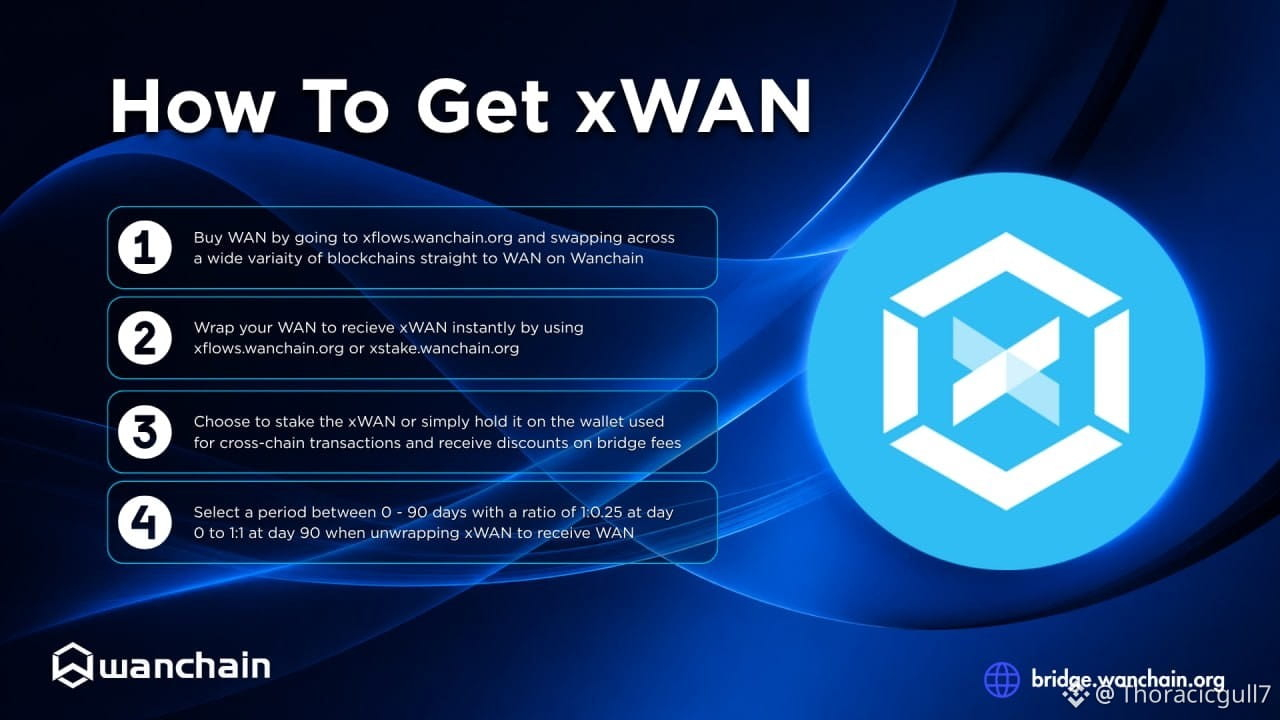 How To Get xWAN

1 Buy WAN by going to xflows.wanchain.org and swapping across a wide variaity of blockchains straight to WAN on Wanchain

2 Wrap your WAN to recieve xWAN instantly by using xflows.wanchain.org or xstake.wanchain.org

3 Choose to stake the xWAN or simply hold it on the wallet used for cross-chain transactions and receive discounts on bridge fees

4 Select a period between 0 - 90 days with a ratio of 1:0.25 at day 0 to 1:1 at day 90 when unwrapping xWAN to receive WAN

wanchain

bridge.wanchain.org

@ Thoracicgull7